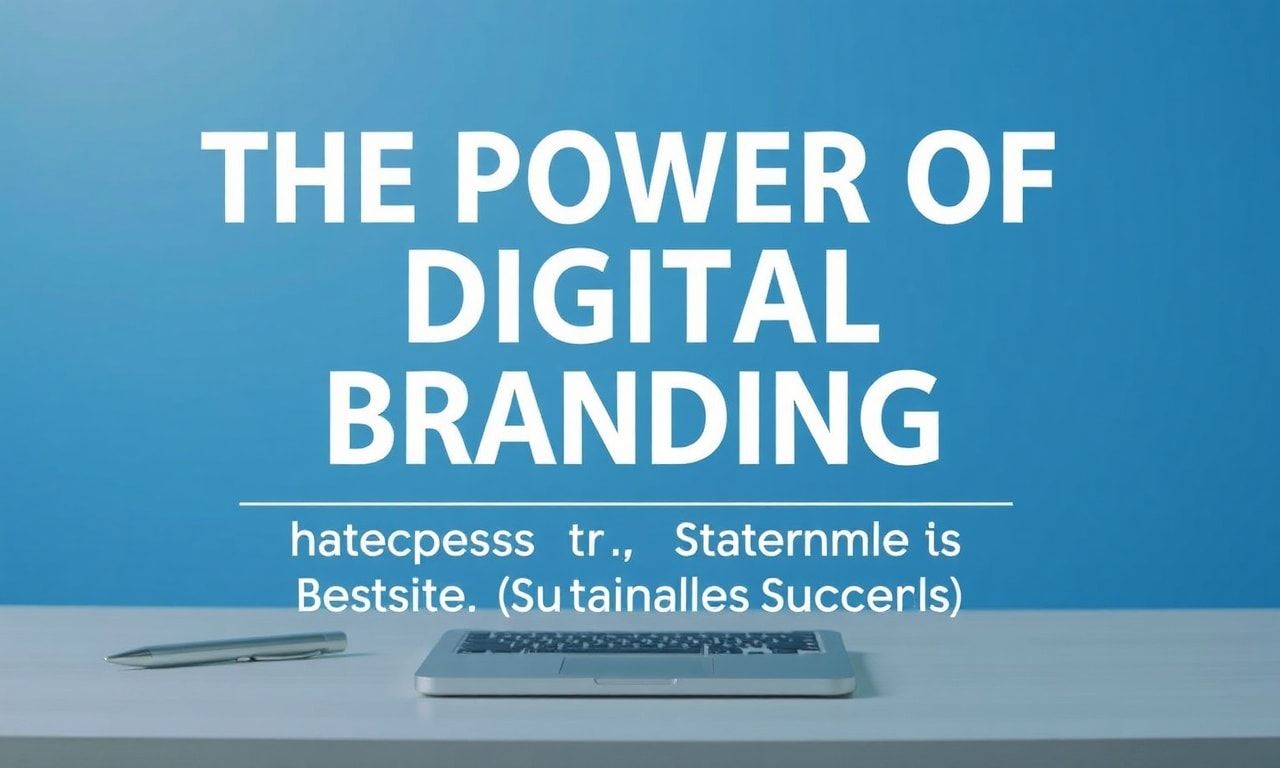 THE POWER OF DIGITAL BRANDING

hatecpesss tr., Staternmle is Bestsite. (Su tainalles Succerls)